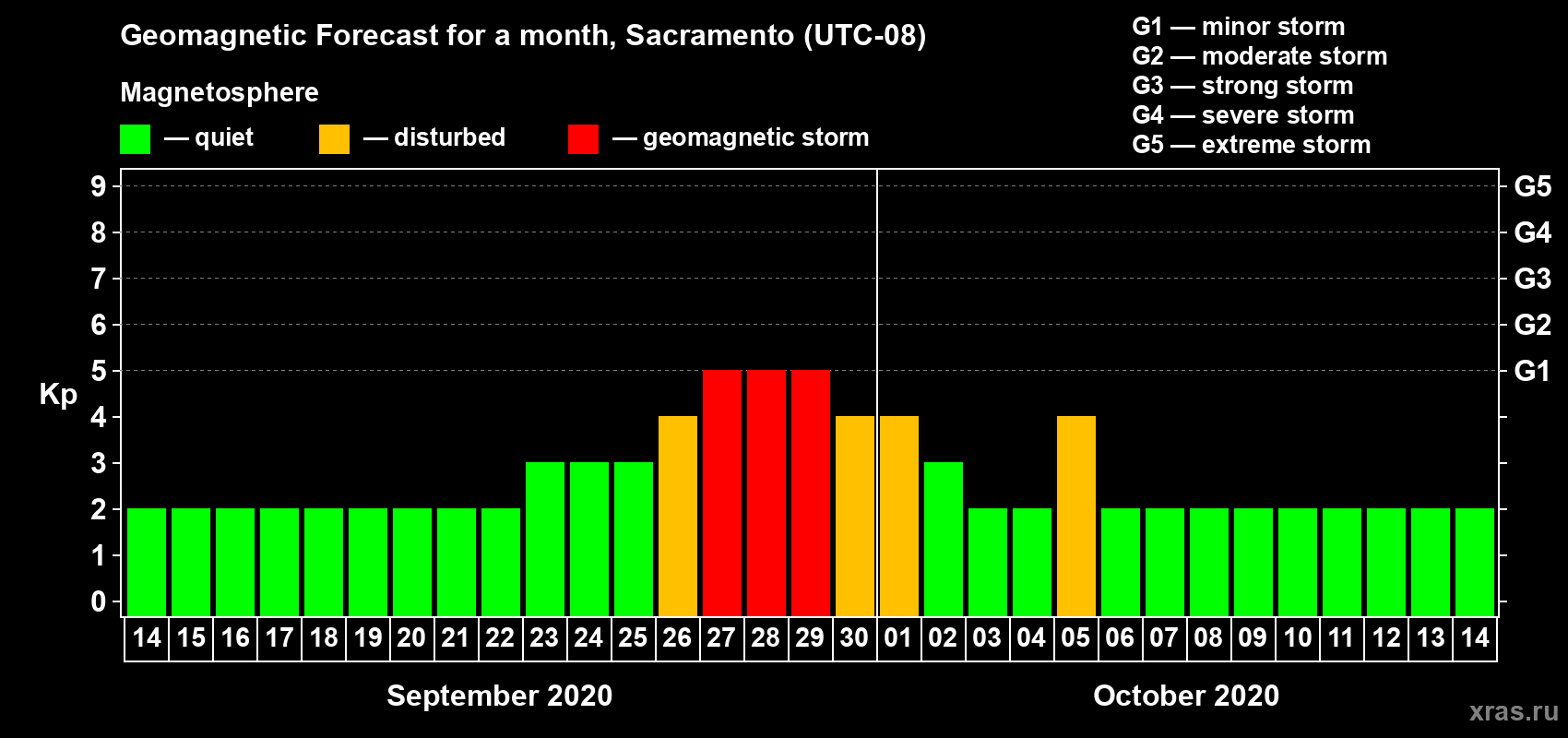 Geomagnetic Forecast for a month, Sacramento (UTC-08)

Magnetosphere

— quiet — disturbed — geomagnetic storm

G1 — minor storm
G2 — moderate storm
G3 — strong storm
G4 — severe storm
G5 — extreme storm

Kp

9 8 7 6 5 4 3 2 1 0

G5 G4 G3 G2 G1

14 15 16 17 18 19 20 21 22 23 24 25 26 27 28 29 30 01 02 03 04 05 06 07 08 09 10 11 12 13 14

September 2020

October 2020

xras.ru